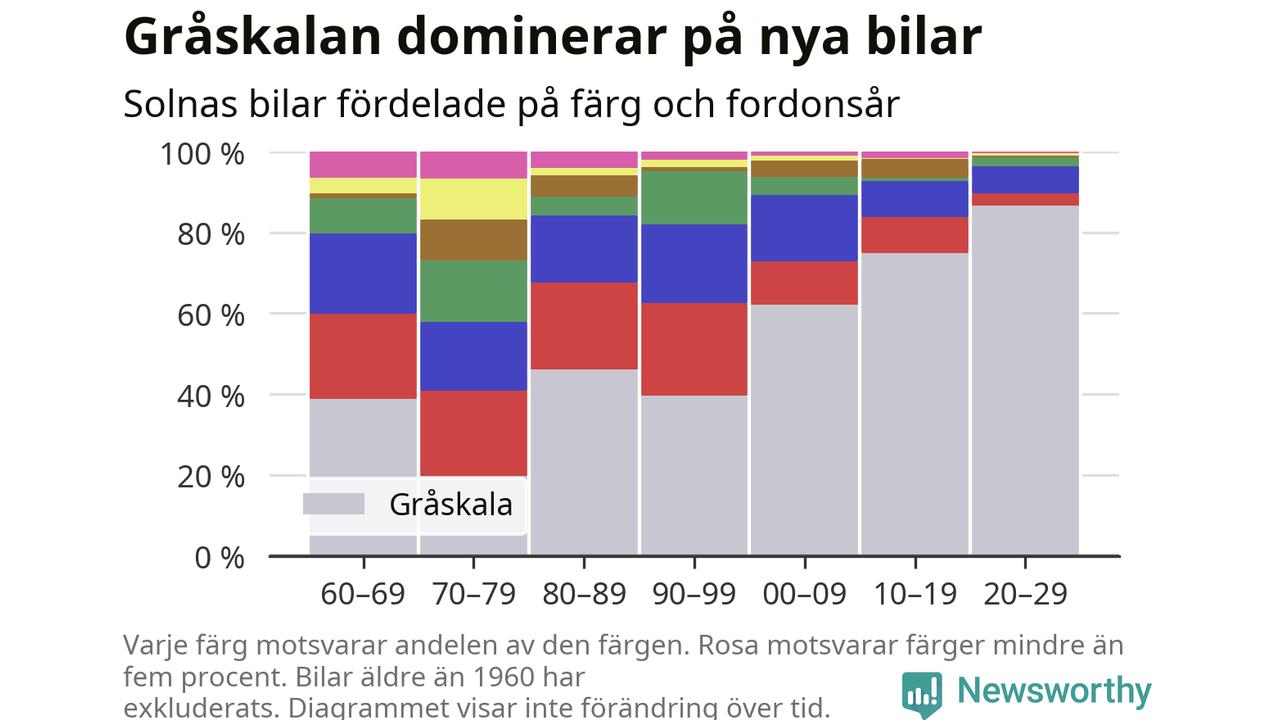 Gråskalan dominerar på nya bilar

Solnas bilar fördelade på färg och fordonsår

100 %
80 %
60 %
40 %
20 %
0 %

Gråskala

60–69 70–79 80–89 90–99 00–09 10–19 20–29

Varje färg motsvarar andelen av den färgen. Rosa motsvarar färger mindre än fem procent. Bilar äldre än 1960 har exkluderats. Diagrammet visar inte förändring över tid.

Newsworthy